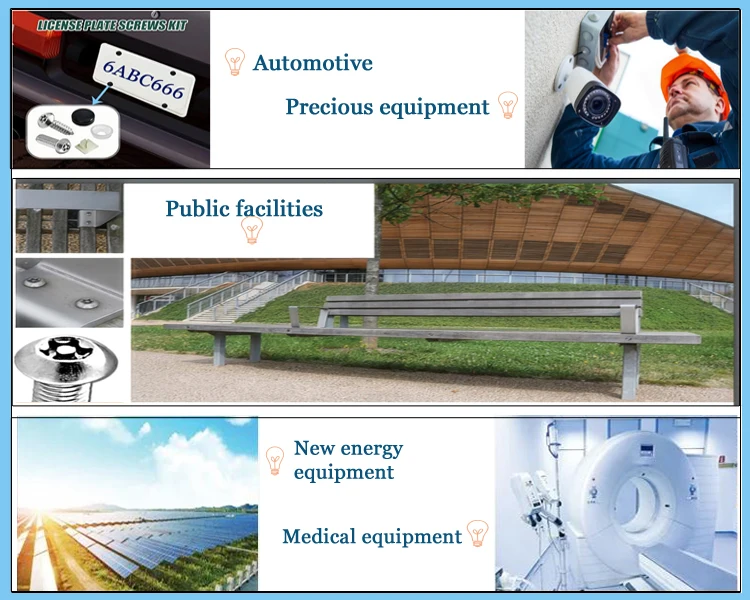 LICENSE PLATE SCREWS KIT

6ABC666

Automotive

Precious equipment

Public facilities

New energy equipment

Medical equipment